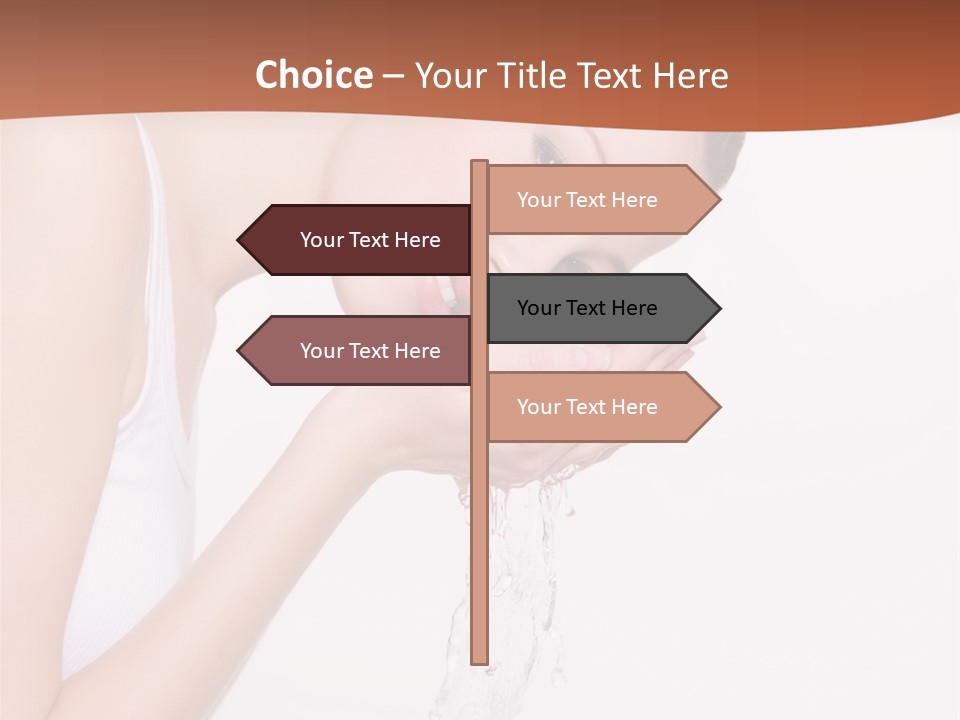 Choice – Your Title Text Here

Your Text Here

Your Text Here

Your Text Here

Your Text Here

Your Text Here